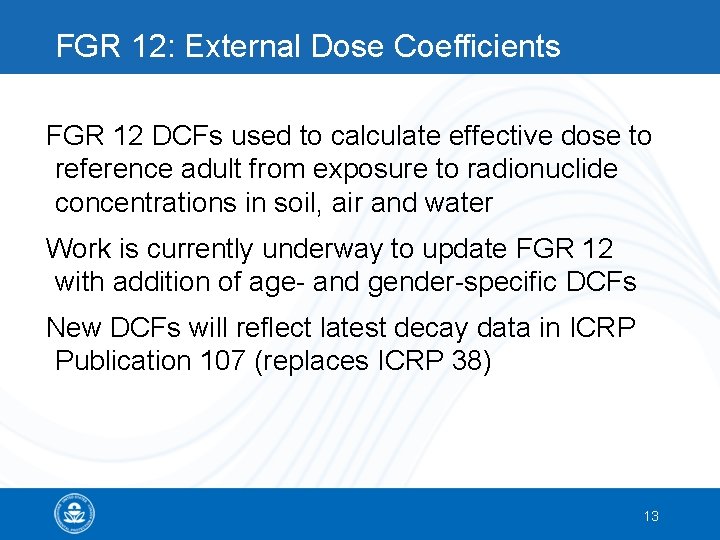 FGR 12: External Dose Coefficients

FGR 12 DCFs used to calculate effective dose to reference adult from exposure to radionuclide concentrations in soil, air and water

Work is currently underway to update FGR 12 with addition of age- and gender-specific DCFs

New DCFs will reflect latest decay data in ICRP Publication 107 (replaces ICRP 38)

13